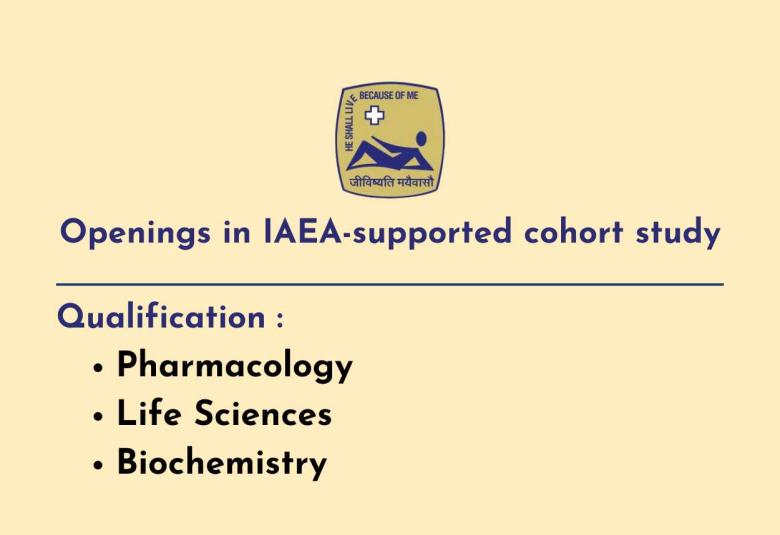 HE SHALL LIVE BECAUSE OF ME

जीविष्यति मयैवासौ

Openings in IAEA-supported cohort study

Qualification :

• Pharmacology
• Life Sciences
• Biochemistry